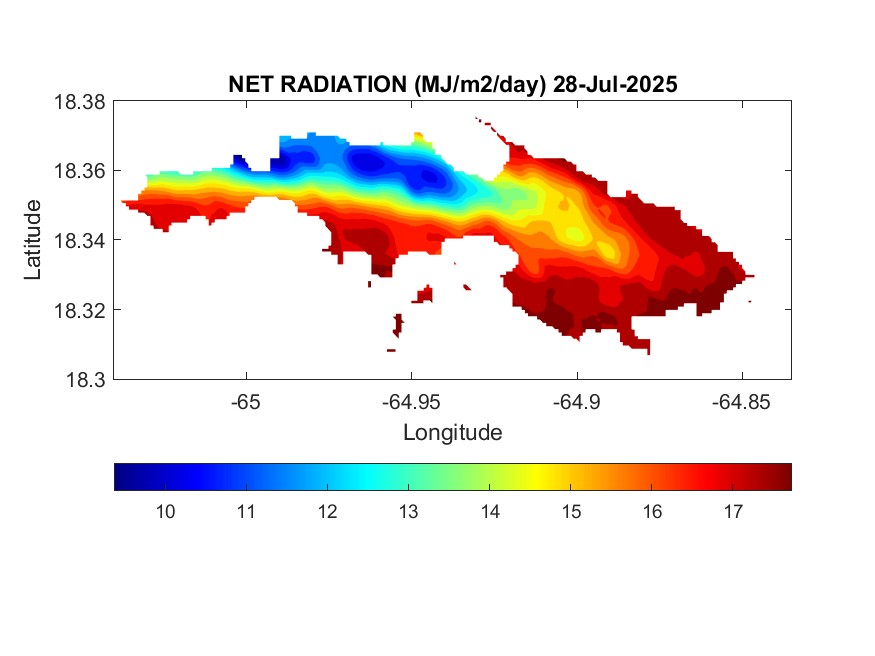 NET RADIATION (MJ/m2/day) 28-Jul-2025

18.38
18.36
18.34
18.32
18.3

Latitude

-65
-64.95
-64.9
-64.85

Longitude

10
11
12
13
14
15
16
17